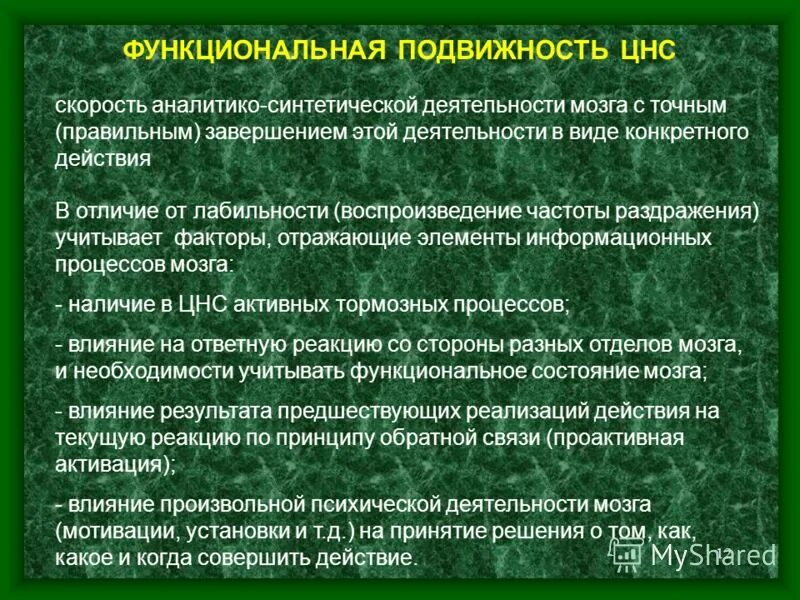 ФУНКЦИОНАЛЬНАЯ ПОДВИЖНОСТЬ ЦНС

скорость аналитико-синтетической деятельности мозга с точным (правильным) завершением этой деятельности в виде конкретного действия

В отличие от лабильности (воспроизведение частоты раздражения) учитывает факторы, отражающие элементы информационных процессов мозга:

- наличие в ЦНС активных тормозных процессов;

- влияние на ответную реакцию со стороны разных отделов мозга, и необходимости учитывать функциональное состояние мозга;

- влияние результата предшествующих реализаций действия на текущую реакцию по принципу обратной связи (проактивная активация);

- влияние произвольной психической деятельности мозга (мотивации, установки и т.д.) на принятие решения о том, как, какое и когда совершить действие.

MyShared